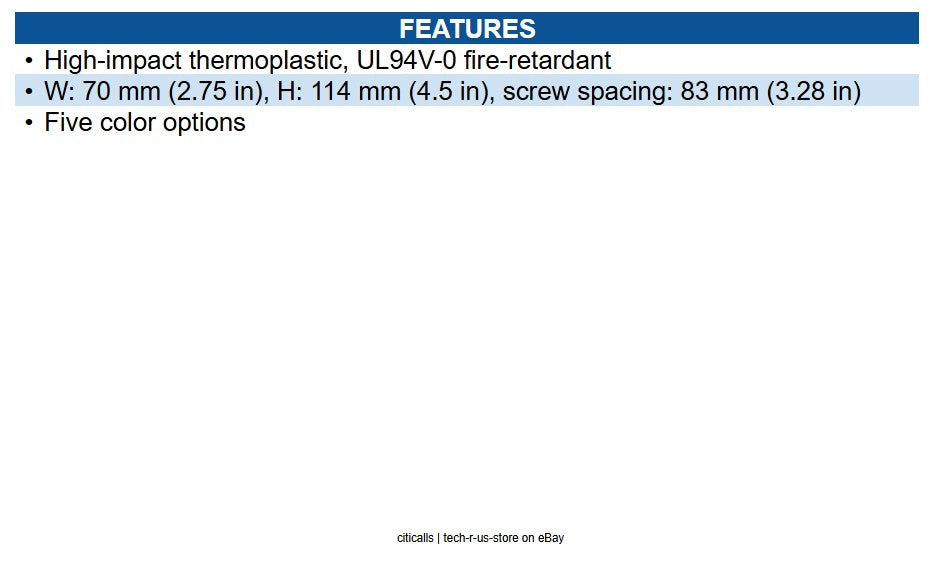 FEATURES

• High-impact thermoplastic, UL94V-0 fire-retardant
• W: 70 mm (2.75 in), H: 114 mm (4.5 in), screw spacing: 83 mm (3.28 in)
• Five color options

citicalls | tech-r-us-store on eBay